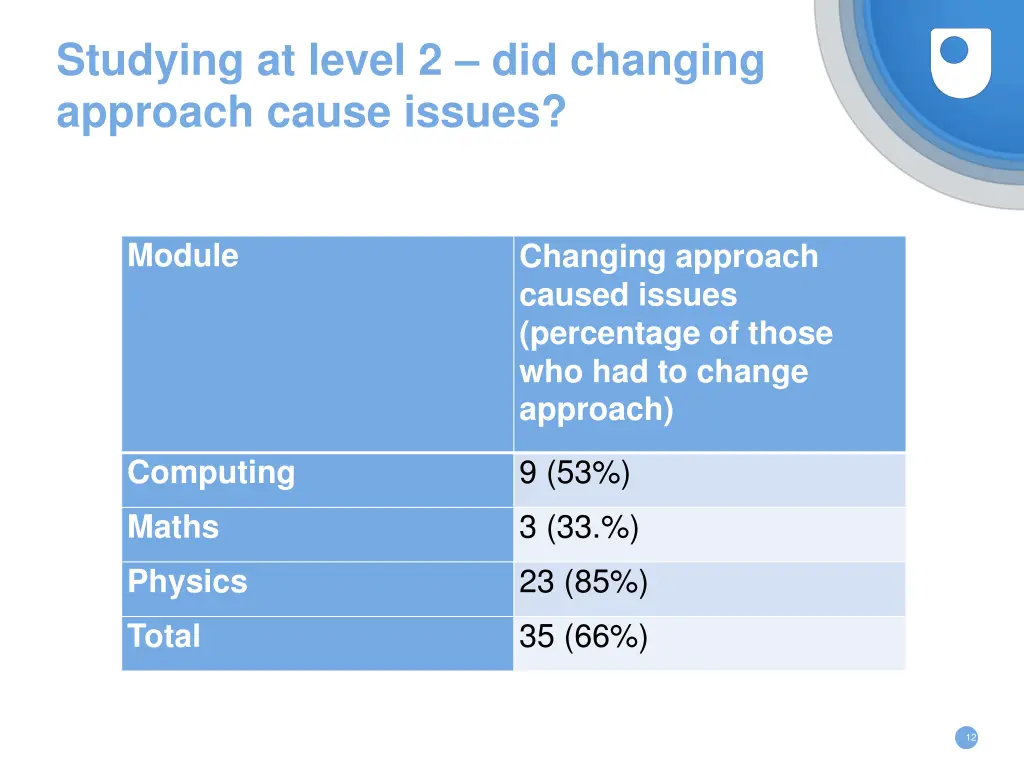 Studying at level 2 – did changing approach cause issues?

| Module | Changing approach caused issues (percentage of those who had to change approach) |
|---|---|
| Computing | 9 (53%) |
| Maths | 3 (33.%) |
| Physics | 23 (85%) |
| Total | 35 (66%) |

12